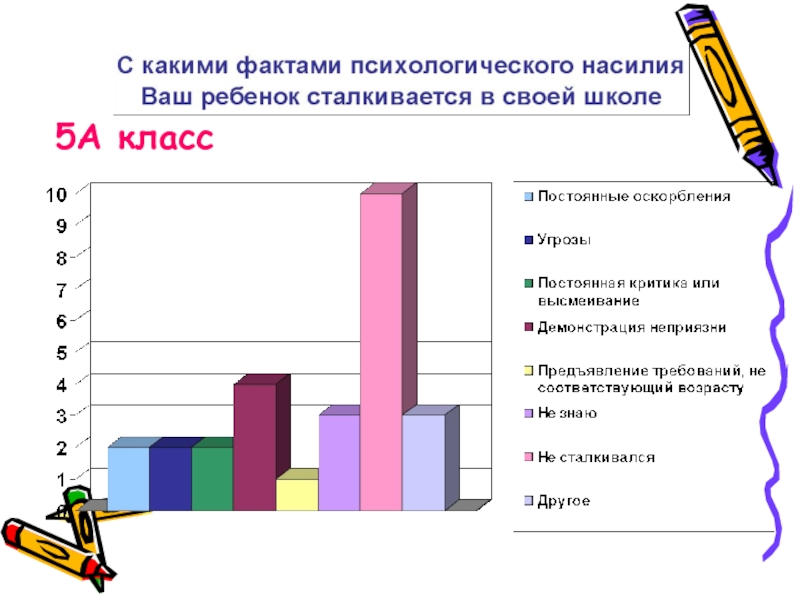 С какими фактами психологического насилия Ваш ребенок сталкивается в своей школе

5А класс

10
9
8
7
6
5
4
3
2
1
0

Постоянные оскорбления
Угрозы
Постоянная критика или высмеивание
Демонстрация неприязни
Предъявление требований, не соответствующий возрасту
Не знаю
Не сталкивался
Другое